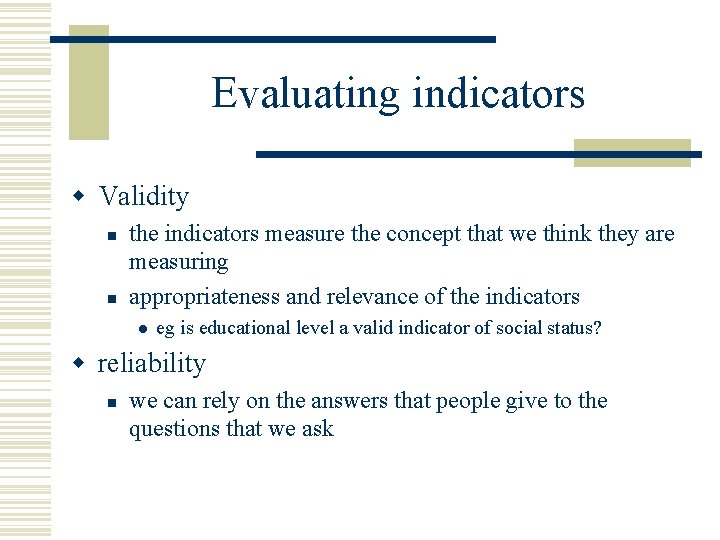 Evaluating indicators

Validity

the indicators measure the concept that we think they are measuring

appropriateness and relevance of the indicators

eg is educational level a valid indicator of social status?

reliability

we can rely on the answers that people give to the questions that we ask